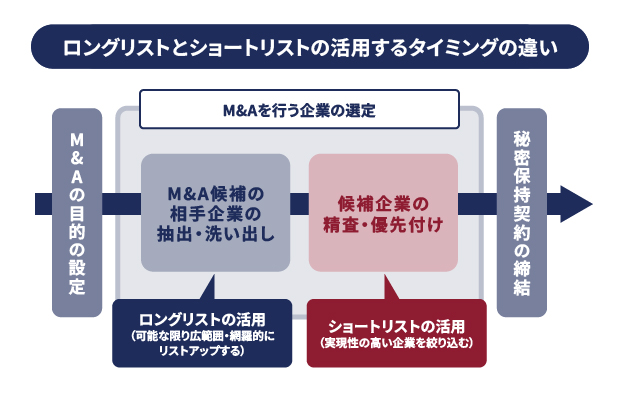 ロングリストとショートリストの活用するタイミングの違い

M&Aを行う企業の選定

M&Aの目的の設定

M&A候補の相手企業の抽出・洗い出し

候補企業の精査・優先付け

秘密保持契約の締結

ロングリストの活用
(可能な限り広範囲・網羅的にリストアップする)

ショートリストの活用
(実現性の高い企業を絞り込む)